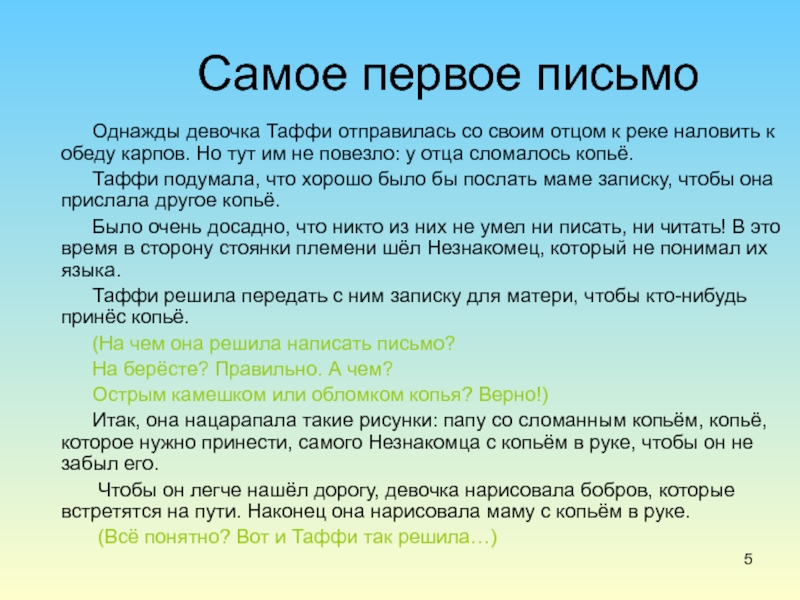 Самое первое письмо

Однажды девочка Таффи отправилась со своим отцом к реке наловить к обеду карпов. Но тут им не повезло: у отца сломалось копьё.

Таффи подумала, что хорошо было бы послать маме записку, чтобы она прислала другое копьё.

Было очень досадно, что никто из них не умел ни писать, ни читать! В это время в сторону стоянки племени шёл Незнакомец, который не понимал их языка.

Таффи решила передать с ним записку для матери, чтобы кто-нибудь принёс копьё.

(На чем она решила написать письмо?

На берёсте? Правильно. А чем?

Острым камешком или обломком копья? Верно!)

Итак, она нацарапала такие рисунки: папу со сломанным копьём, копьё, которое нужно принести, самого Незнакомца с копьём в руке, чтобы он не забыл его.

Чтобы он легче нашёл дорогу, девочка нарисовала бобров, которые встретятся на пути. Наконец она нарисовала маму с копьём в руке.

(Всё понятно? Вот и Таффи так решила…)

5